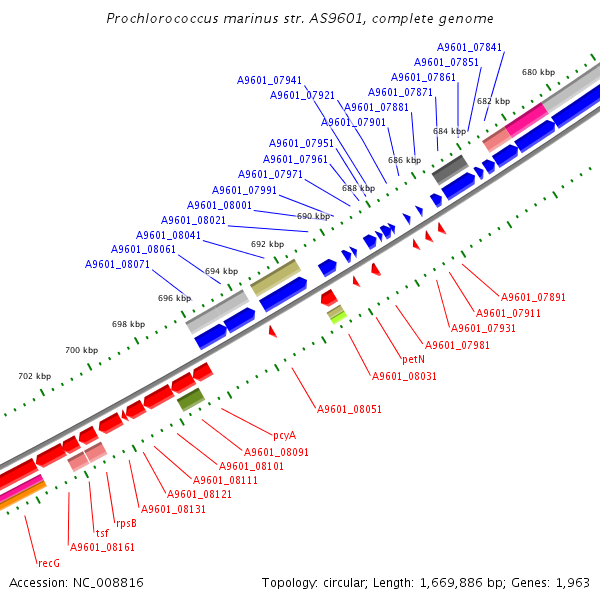 Prochlorococcus marinus str. AS9601, complete genome

A9601_07841
A9601_07851
A9601_07861
A9601_07871
A9601_07881
A9601_07901
A9601_07921
A9601_07941
A9601_07951
A9601_07961
A9601_07971
A9601_07991
A9601_08001
A9601_08021
A9601_08041
A9601_08061
A9601_08071

680 kbp
682 kbp
684 kbp
686 kbp
688 kbp
690 kbp
692 kbp
694 kbp
696 kbp
698 kbp
700 kbp
702 kbp

A9601_07891
A9601_07911
A9601_07931
A9601_07981
petN
A9601_08031
A9601_08051
pcyA
A9601_08091
A9601_08101
A9601_08111
A9601_08121
A9601_08131
rpsB
tsf
A9601_08161
recG

Accession: NC_008816
Topology: circular; Length: 1,669,886 bp; Genes: 1,963